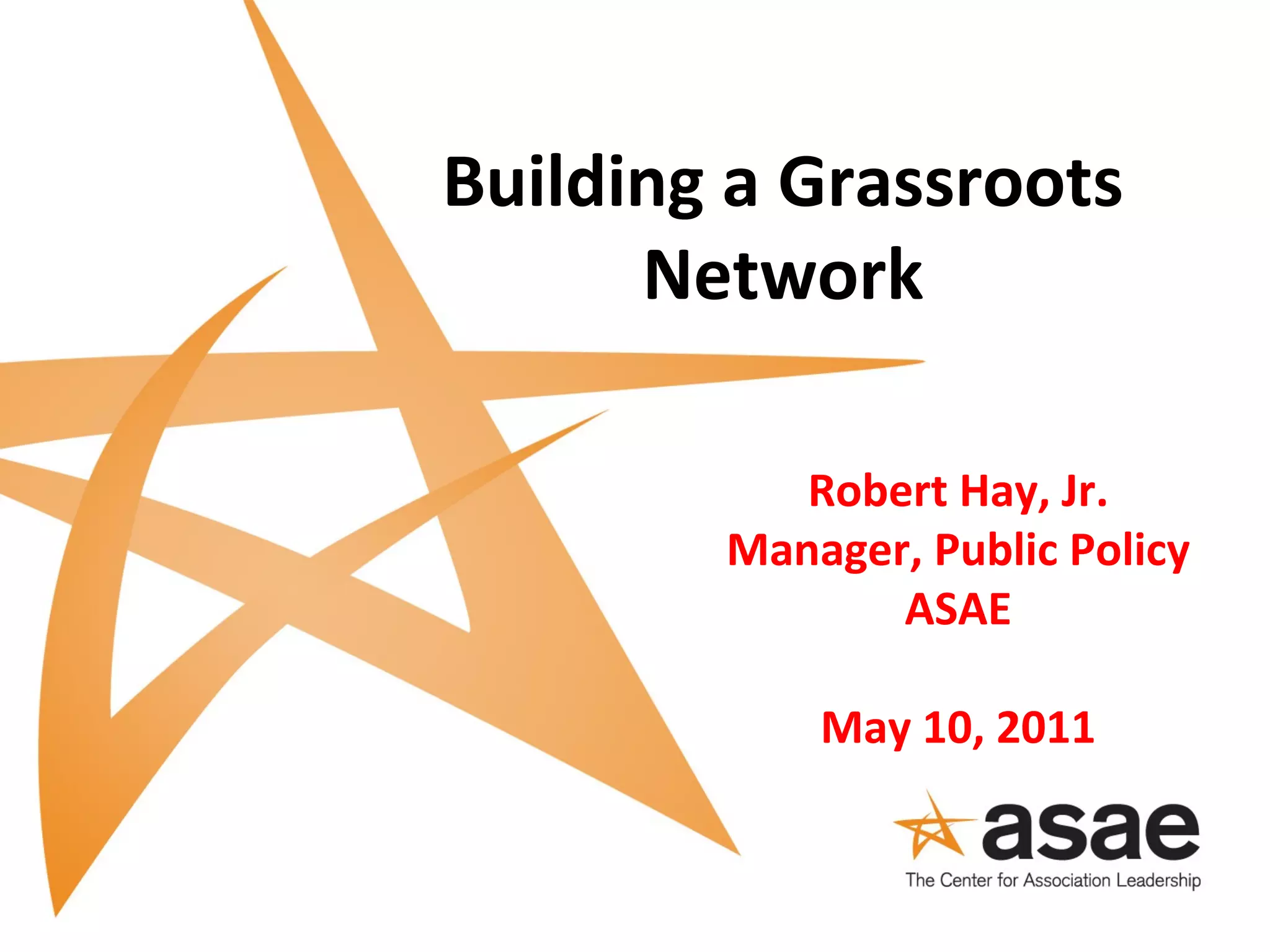 Building a Grassroots Network

Robert Hay, Jr.
Manager, Public Policy
ASAE

May 10, 2011

asae
The Center for Association Leadership